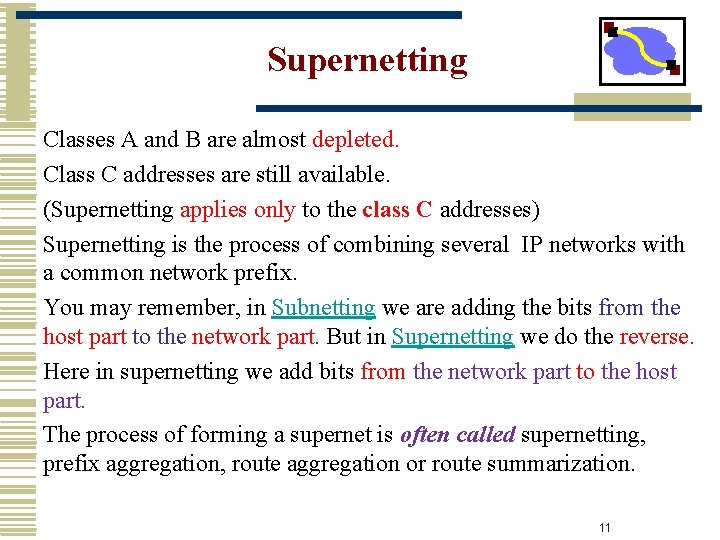 Supernetting

Classes A and B are almost depleted.

Class C addresses are still available.

(Supernetting applies only to the class C addresses)

Supernetting is the process of combining several IP networks with a common network prefix.

You may remember, in Subnetting we are adding the bits from the host part to the network part. But in Supernetting we do the reverse.

Here in supernetting we add bits from the network part to the host part.

The process of forming a supernet is often called supernetting, prefix aggregation, route aggregation or route summarization.

11